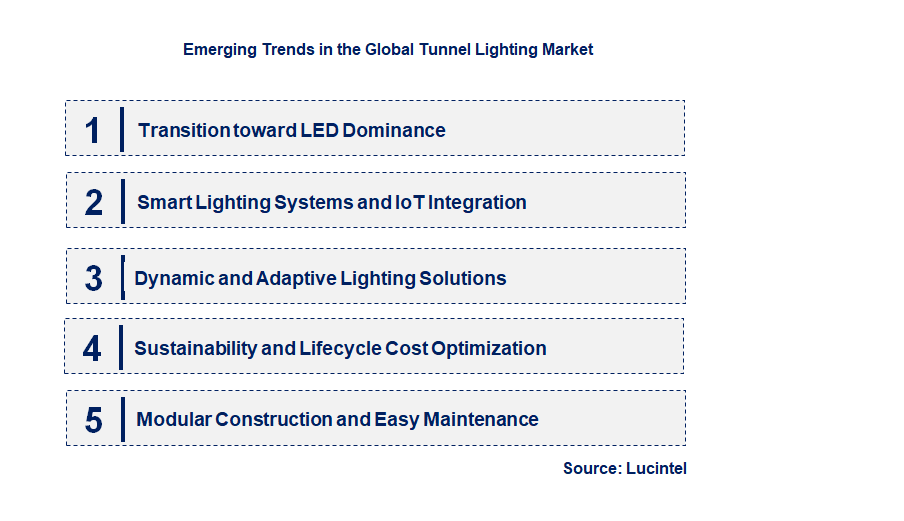 Emerging Trends in the Global Tunnel Lighting Market

1 Transition toward LED Dominance

2 Smart Lighting Systems and IoT Integration

3 Dynamic and Adaptive Lighting Solutions

4 Sustainability and Lifecycle Cost Optimization

5 Modular Construction and Easy Maintenance

Source: Lucintel